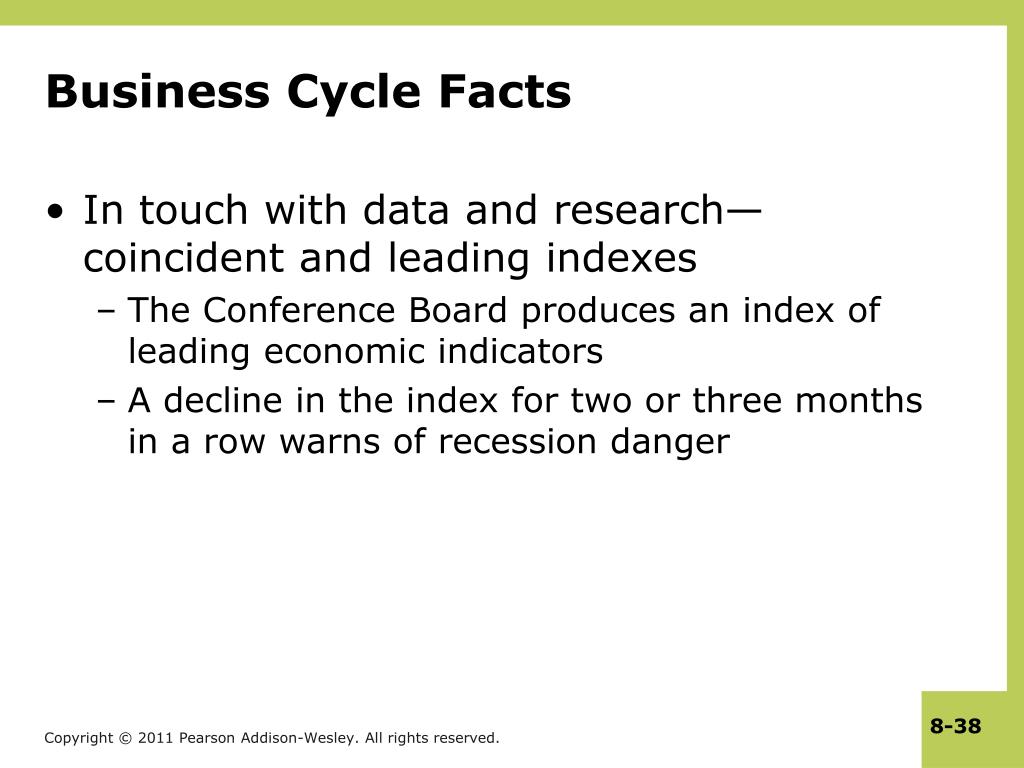 Business Cycle Facts

• In touch with data and research—coincident and leading indexes
– The Conference Board produces an index of leading economic indicators
– A decline in the index for two or three months in a row warns of recession danger

Copyright © 2011 Pearson Addison-Wesley. All rights reserved.

8-38